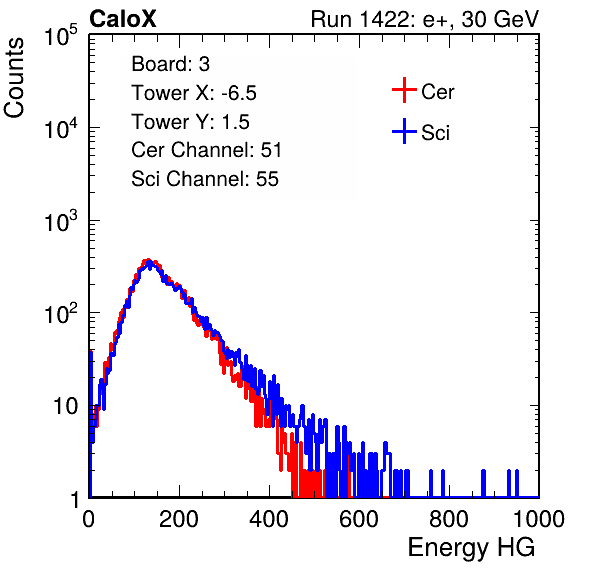 CaloX

Run 1422: e+, 30 GeV

Counts

$10^5$

$10^4$

$10^3$

$10^2$

10

1

Board: 3

Tower X: -6.5

Tower Y: 1.5

Cer Channel: 51

Sci Channel: 55

Cer

Sci

0

200

400

600

800

1000

Energy HG